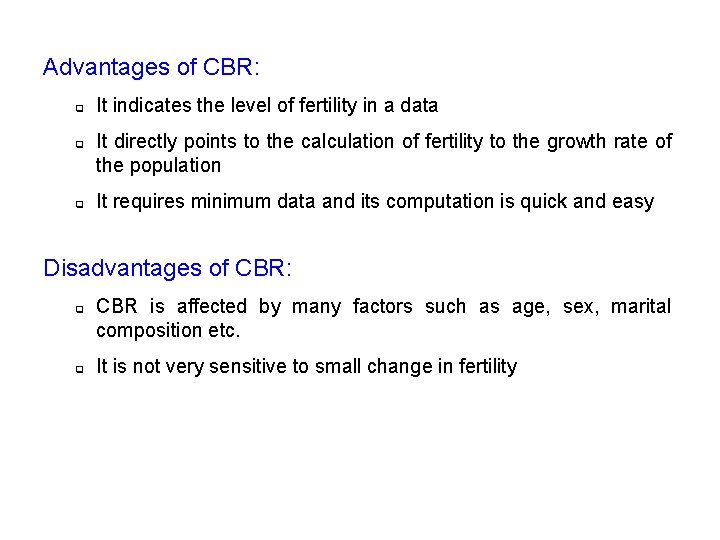 Advantages of CBR:

- It indicates the level of fertility in a data
- It directly points to the calculation of fertility to the growth rate of the population
- It requires minimum data and its computation is quick and easy

Disadvantages of CBR:

- CBR is affected by many factors such as age, sex, marital composition etc.
- It is not very sensitive to small change in fertility